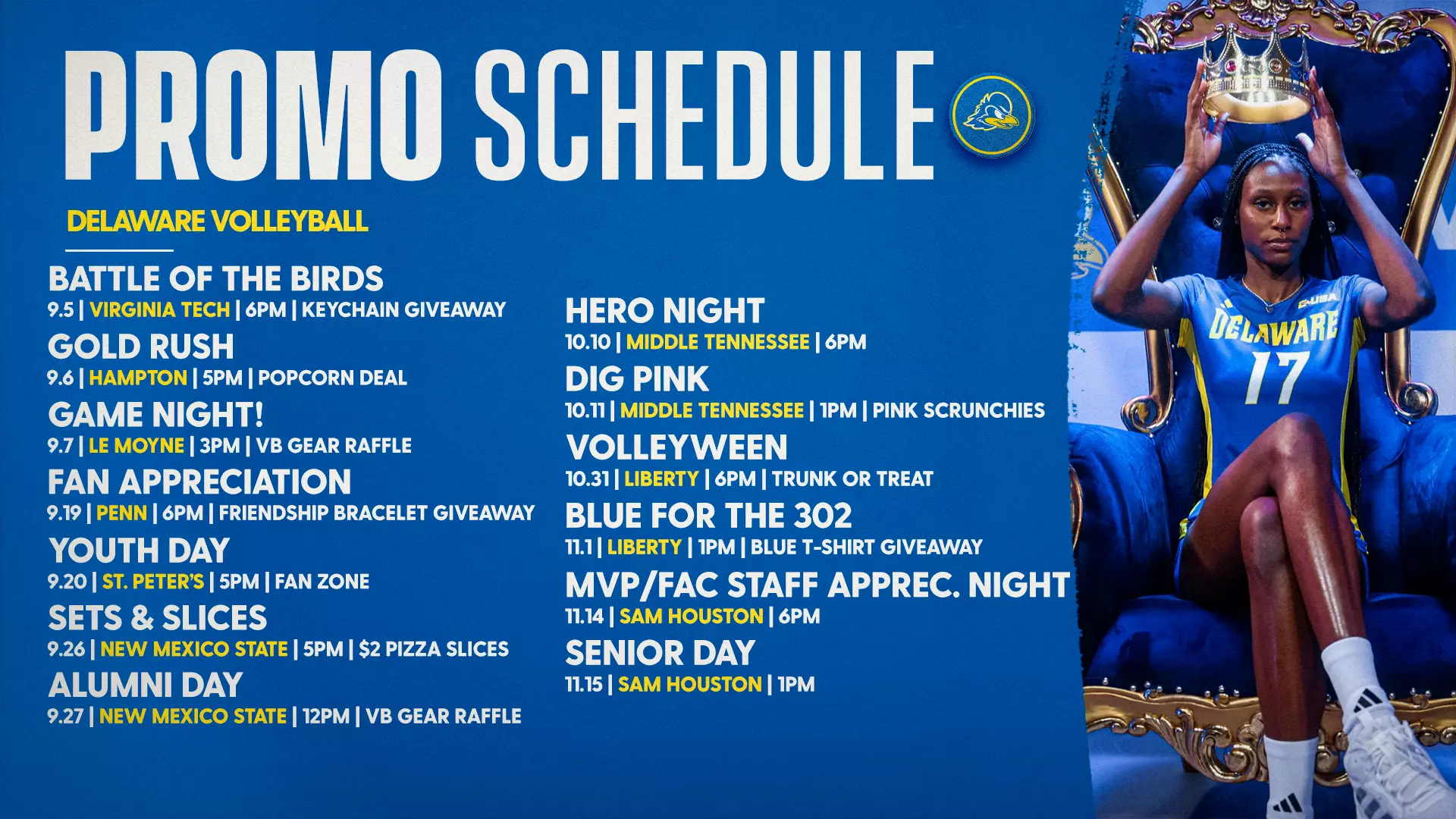 PROMO SCHEDULE

DELAWARE VOLLEYBALL

BATTLE OF THE BIRDS
9.5 | VIRGINIA TECH | 6PM | KEYCHAIN GIVEAWAY

GOLD RUSH
9.6 | HAMPTON | 5PM | POPCORN DEAL

GAME NIGHT!
9.7 | LE MOYNE | 3PM | VB GEAR RAFFLE

FAN APPRECIATION
9.19 | PENN | 6PM | FRIENDSHIP BRACELET GIVEAWAY

YOUTH DAY
9.20 | ST. PETER'S | 5PM | FAN ZONE

SETS & SLICES
9.26 | NEW MEXICO STATE | 5PM | $2 PIZZA SLICES

ALUMNI DAY
9.27 | NEW MEXICO STATE | 12PM | VB GEAR RAFFLE

HERO NIGHT
10.10 | MIDDLE TENNESSEE | 6PM

DIG PINK
10.11 | MIDDLE TENNESSEE | 1PM | PINK SCRUNCHIES

VOLLEYWEEN
10.31 | LIBERTY | 6PM | TRUNK OR TREAT

BLUE FOR THE 302
11.1 | LIBERTY | 1PM | BLUE T-SHIRT GIVEAWAY

MVP/FAC STAFF APPREC. NIGHT
11.14 | SAM HOUSTON | 6PM

SENIOR DAY
11.15 | SAM HOUSTON | 1PM

C-USA
DELAWARE
17